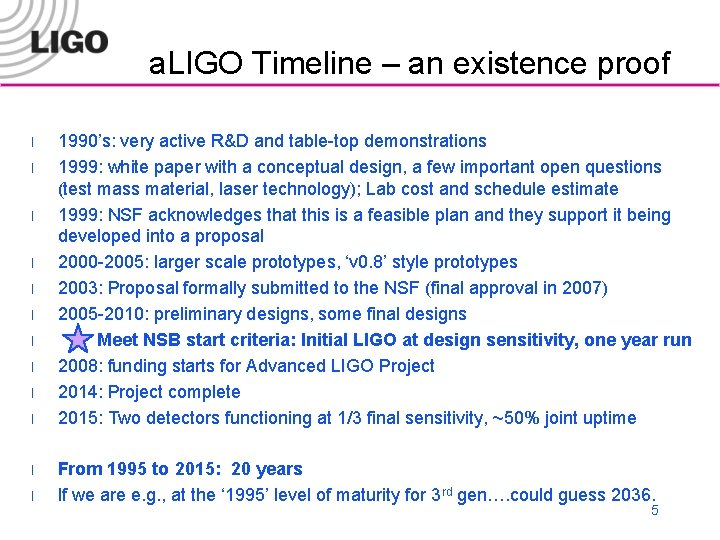 LIGO

aLIGO Timeline – an existence proof

l 1990's: very active R&D and table-top demonstrations
l 1999: white paper with a conceptual design, a few important open questions (test mass material, laser technology); Lab cost and schedule estimate
l 1999: NSF acknowledges that this is a feasible plan and they support it being developed into a proposal
l 2000-2005: larger scale prototypes, 'v0.8' style prototypes
l 2003: Proposal formally submitted to the NSF (final approval in 2007)
l 2005-2010: preliminary designs, some final designs
l Meet NSB start criteria: Initial LIGO at design sensitivity, one year run
l 2008: funding starts for Advanced LIGO Project
l 2014: Project complete
l 2015: Two detectors functioning at 1/3 final sensitivity, ~50% joint uptime

l From 1995 to 2015: 20 years
l If we are e.g., at the '1995' level of maturity for 3$^{rd}$ gen….could guess 2036.

5